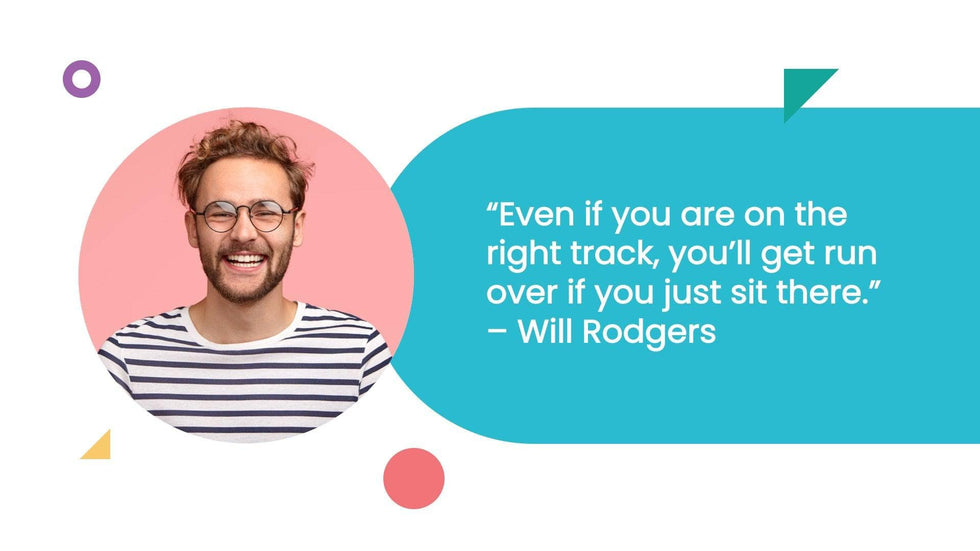 “Even if you are on the right track, you’ll get run over if you just sit there.” – Will Rodgers